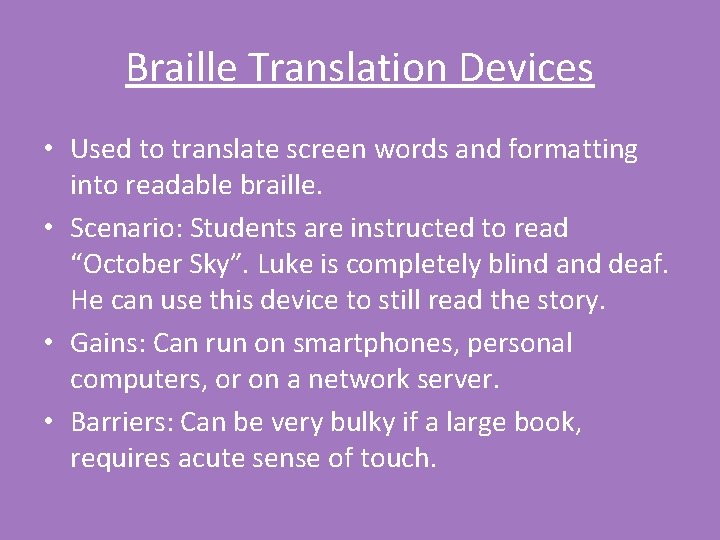 Braille Translation Devices

• Used to translate screen words and formatting into readable braille.

• Scenario: Students are instructed to read “October Sky”. Luke is completely blind and deaf. He can use this device to still read the story.

• Gains: Can run on smartphones, personal computers, or on a network server.

• Barriers: Can be very bulky if a large book, requires acute sense of touch.